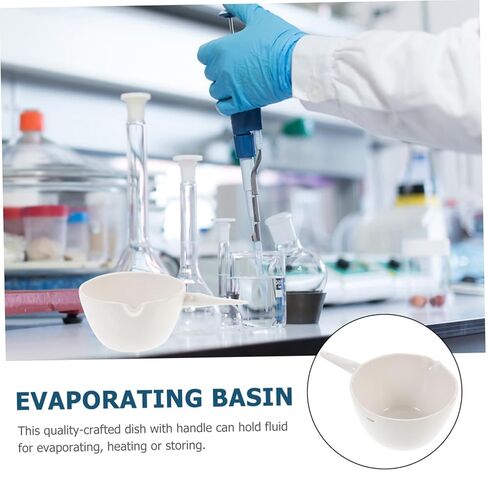 EVAPORATING BASIN

This quality-crafted dish with handle can hold fluid for evaporating, heating or storing.